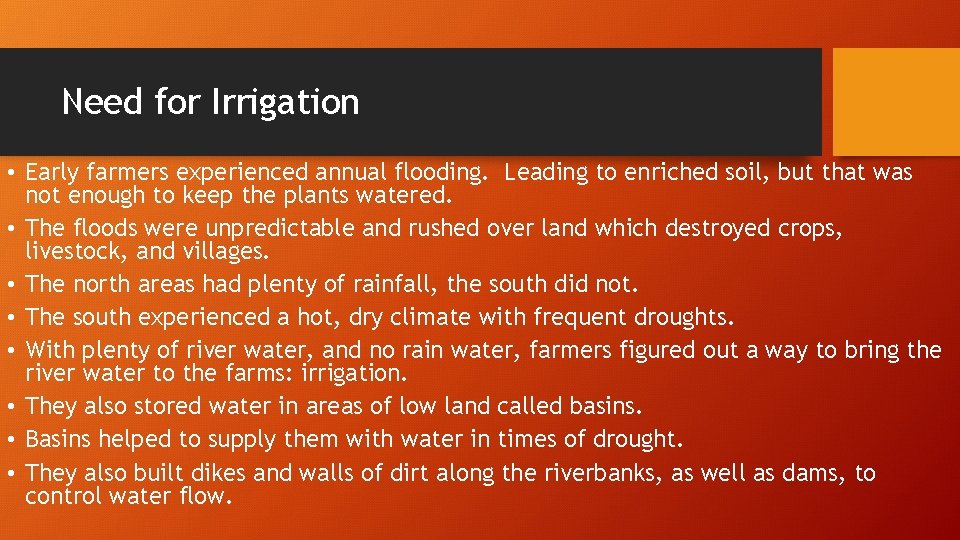 Need for Irrigation

• Early farmers experienced annual flooding.  Leading to enriched soil, but that was not enough to keep the plants watered.
• The floods were unpredictable and rushed over land which destroyed crops, livestock, and villages.
• The north areas had plenty of rainfall, the south did not.
• The south experienced a hot, dry climate with frequent droughts.
• With plenty of river water, and no rain water, farmers figured out a way to bring the river water to the farms: irrigation.
• They also stored water in areas of low land called basins.
• Basins helped to supply them with water in times of drought.
• They also built dikes and walls of dirt along the riverbanks, as well as dams, to control water flow.